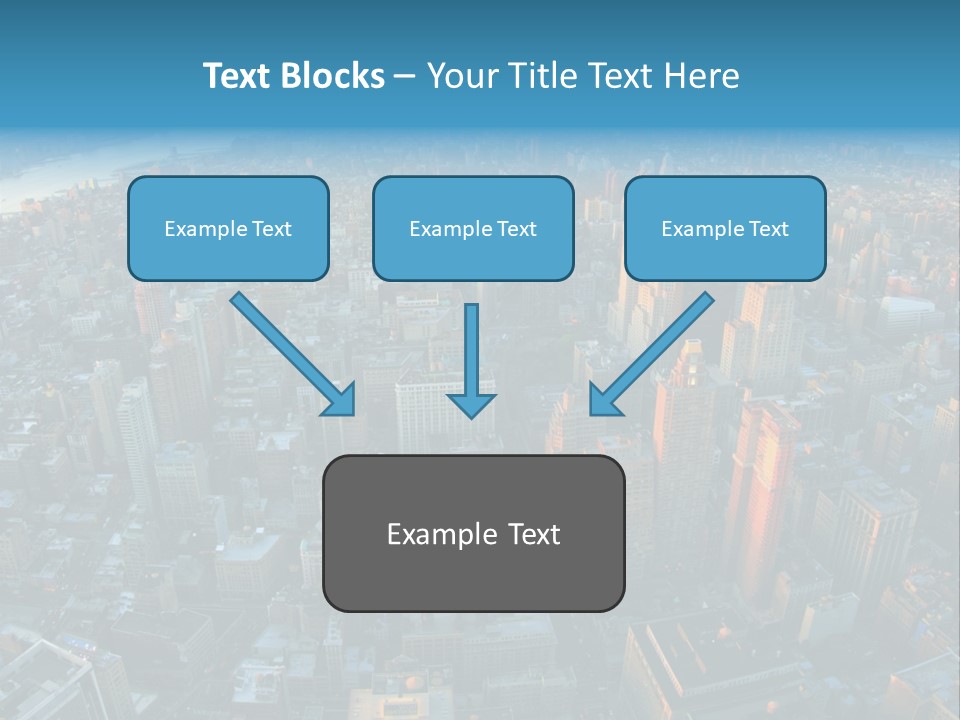 Text Blocks – Your Title Text Here

Example Text

Example Text

Example Text

Example Text